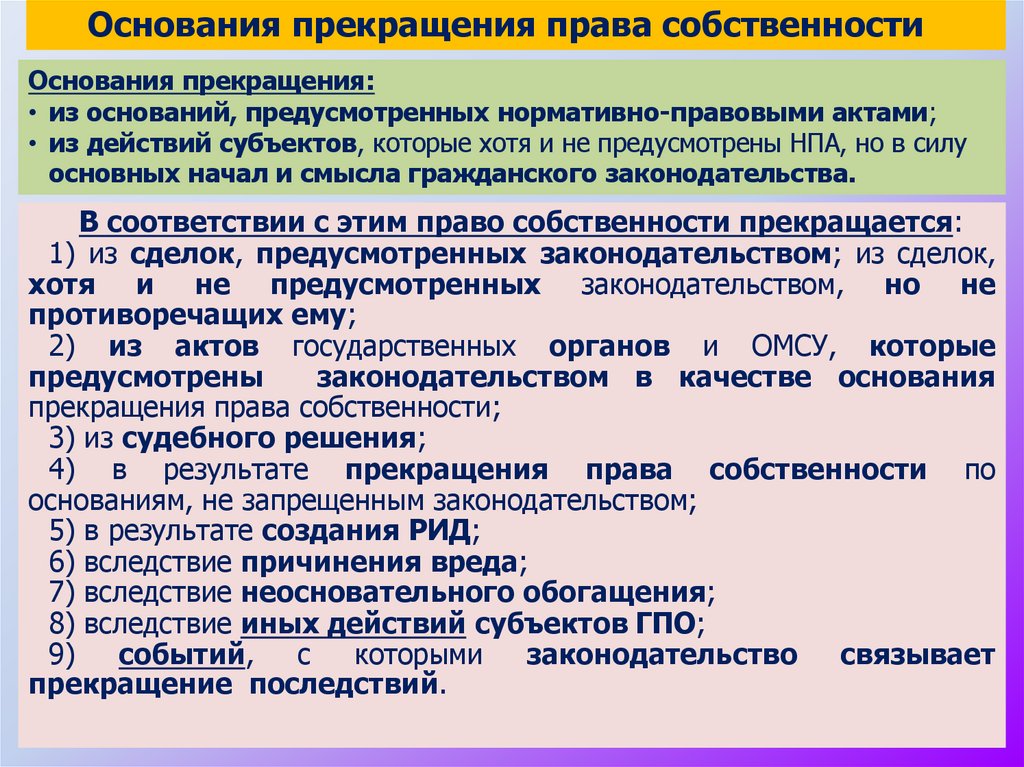 Основания прекращения права собственности

Основания прекращения:
• из оснований, предусмотренных нормативно-правовыми актами;
• из действий субъектов, которые хотя и не предусмотрены НПА, но в силу основных начал и смысла гражданского законодательства.

В соответствии с этим право собственности прекращается:
1) из сделок, предусмотренных законодательством; из сделок, хотя и не предусмотренных законодательством, но не противоречащих ему;
2) из актов государственных органов и ОМСУ, которые предусмотрены законодательством в качестве основания прекращения права собственности;
3) из судебного решения;
4) в результате прекращения права собственности по основаниям, не запрещенным законодательством;
5) в результате создания РИД;
6) вследствие причинения вреда;
7) вследствие неосновательного обогащения;
8) вследствие иных действий субъектов ГПО;
9) событий, с которыми законодательство связывает прекращение последствий.